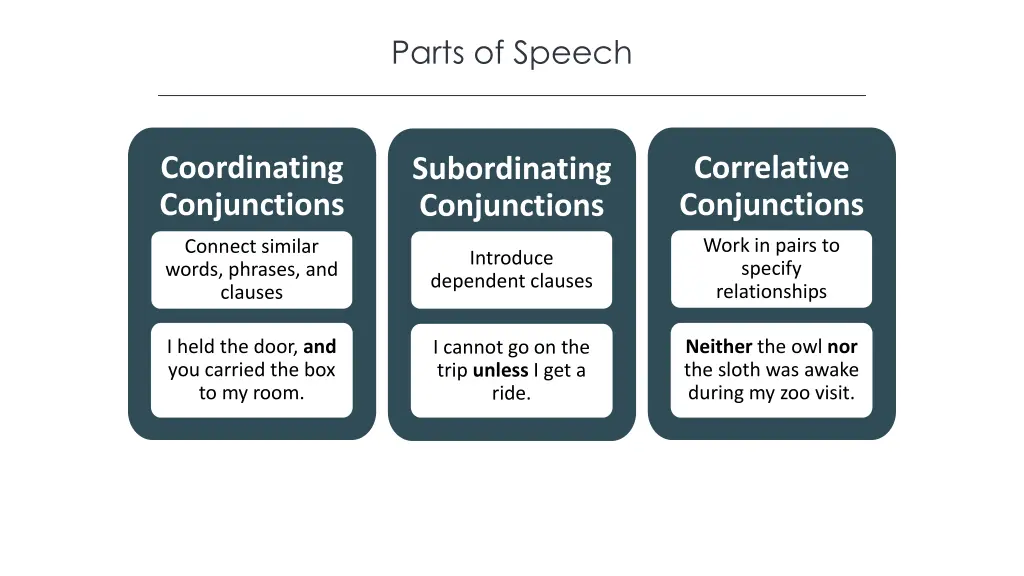 Parts of Speech

Coordinating Conjunctions

Connect similar words, phrases, and clauses

I held the door, and you carried the box to my room.

Subordinating Conjunctions

Introduce dependent clauses

I cannot go on the trip unless I get a ride.

Correlative Conjunctions

Work in pairs to specify relationships

Neither the owl nor the sloth was awake during my zoo visit.